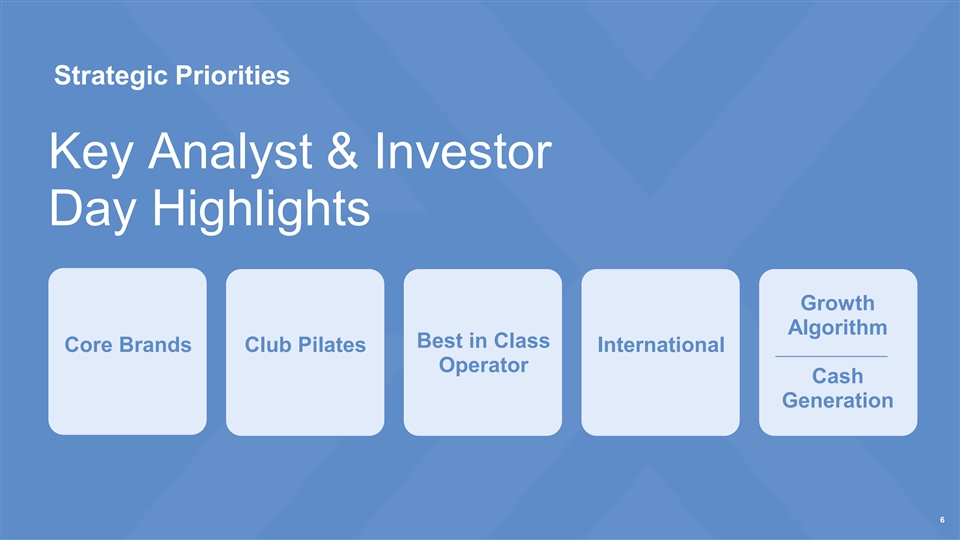 Strategic Priorities

Key Analyst & Investor Day Highlights

Core Brands

Club Pilates

Best in Class Operator

International

Growth Algorithm

Cash Generation

6